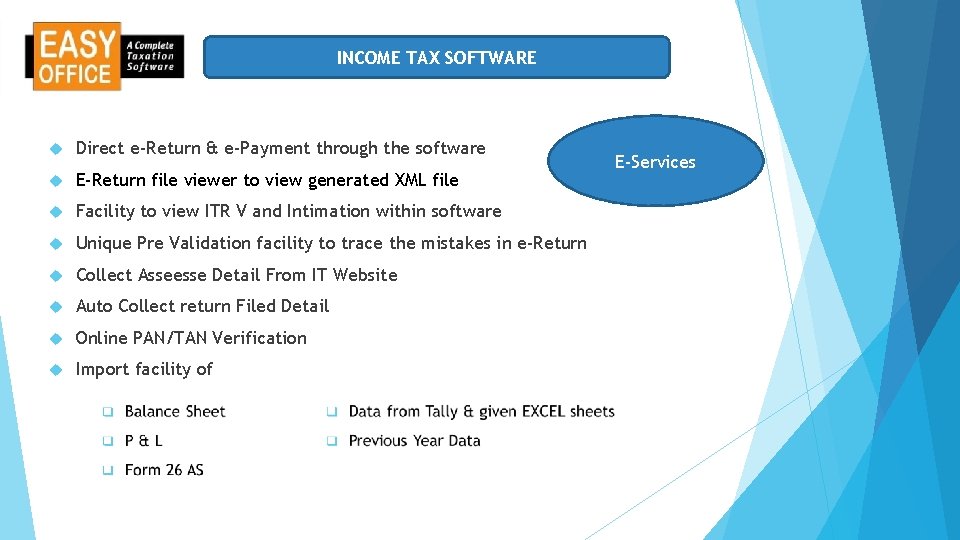 EASY OFFICE
A Complete Taxation Software

INCOME TAX SOFTWARE

E-Services

Direct e-Return & e-Payment through the software

E-Return file viewer to view generated XML file

Facility to view ITR V and Intimation within software

Unique Pre Validation facility to trace the mistakes in e-Return

Collect Asseesse Detail From IT Website

Auto Collect return Filed Detail

Online PAN/TAN Verification

Import facility of

Balance Sheet

P & L

Form 26 AS

Data from Tally & given EXCEL sheets

Previous Year Data